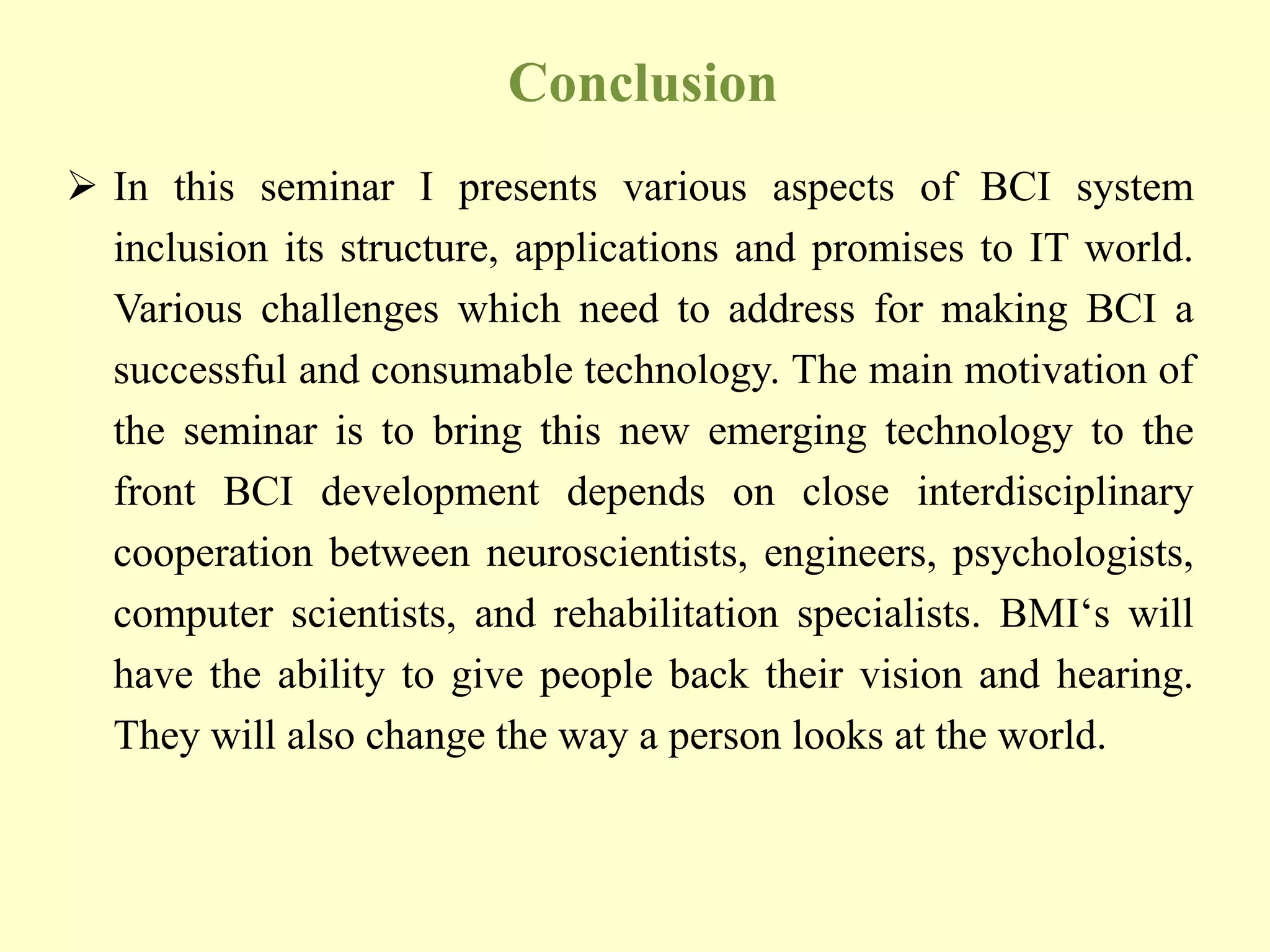 Conclusion

➢ In this seminar I presents various aspects of BCI system inclusion its structure, applications and promises to IT world. Various challenges which need to address for making BCI a successful and consumable technology. The main motivation of the seminar is to bring this new emerging technology to the front BCI development depends on close interdisciplinary cooperation between neuroscientists, engineers, psychologists, computer scientists, and rehabilitation specialists. BMI‘s will have the ability to give people back their vision and hearing. They will also change the way a person looks at the world.